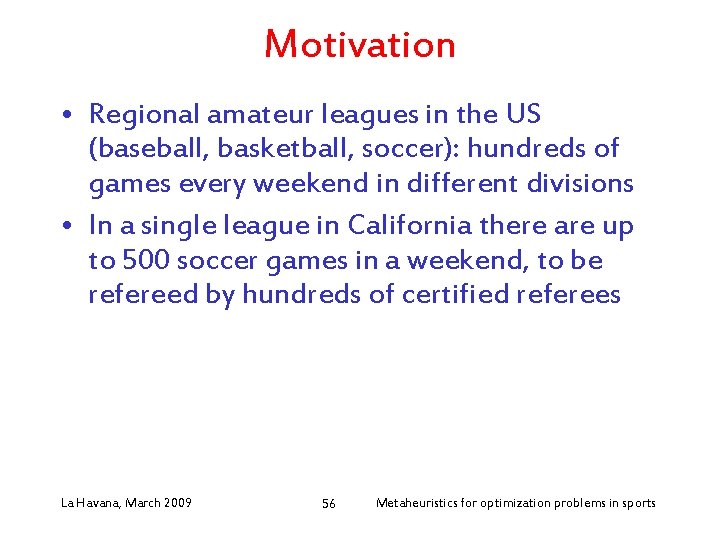 Motivation

• Regional amateur leagues in the US (baseball, basketball, soccer): hundreds of games every weekend in different divisions

• In a single league in California there are up to 500 soccer games in a weekend, to be refereed by hundreds of certified referees

La Havana, March 2009 56 Metaheuristics for optimization problems in sports